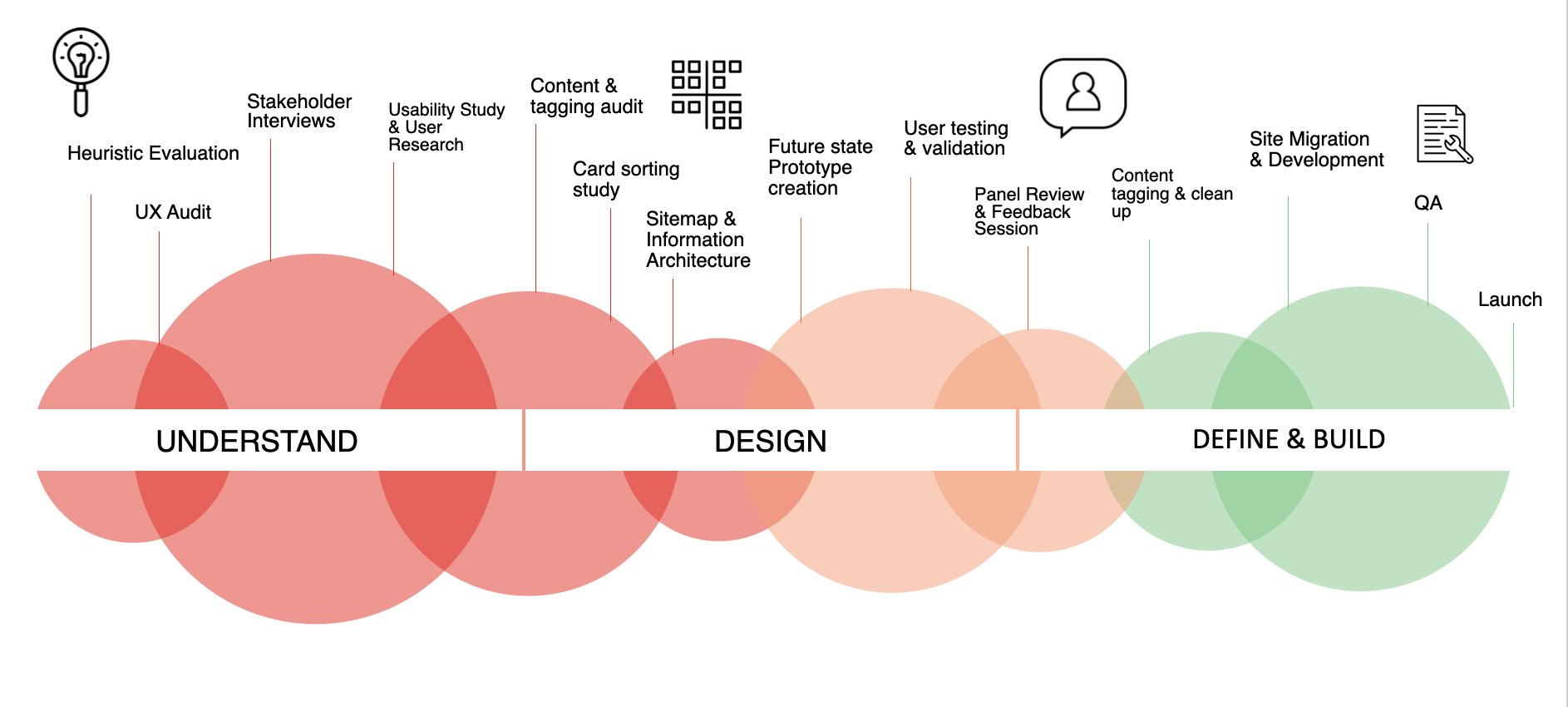 Heuristic Evaluation

UX Audit

Stakeholder Interviews

Usability Study & User Research

Content & tagging audit

Card sorting study

Sitemap & Information Architecture

Future state Prototype creation

User testing & validation

Panel Review & Feedback Session

Content tagging & clean up

Site Migration & Development

QA

Launch

UNDERSTAND

DESIGN

DEFINE & BUILD